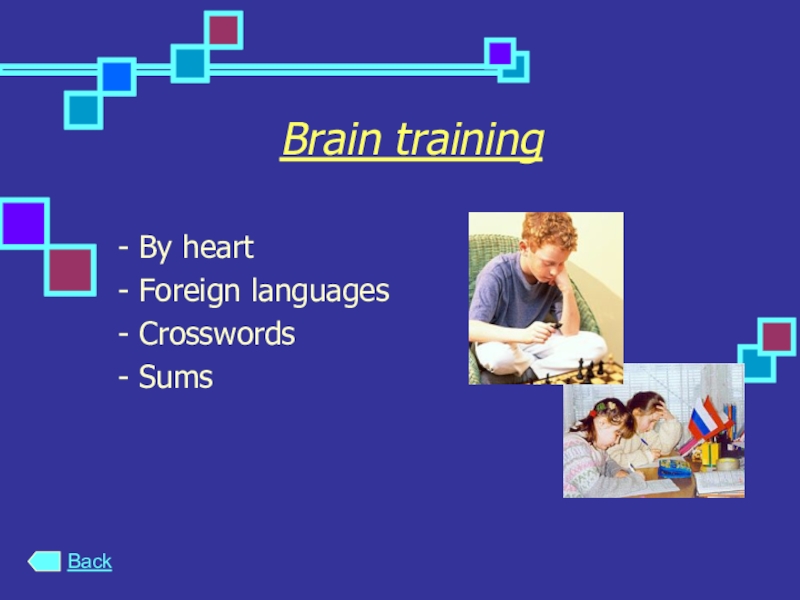 Brain training

- By heart
- Foreign languages
- Crosswords
- Sums

Back